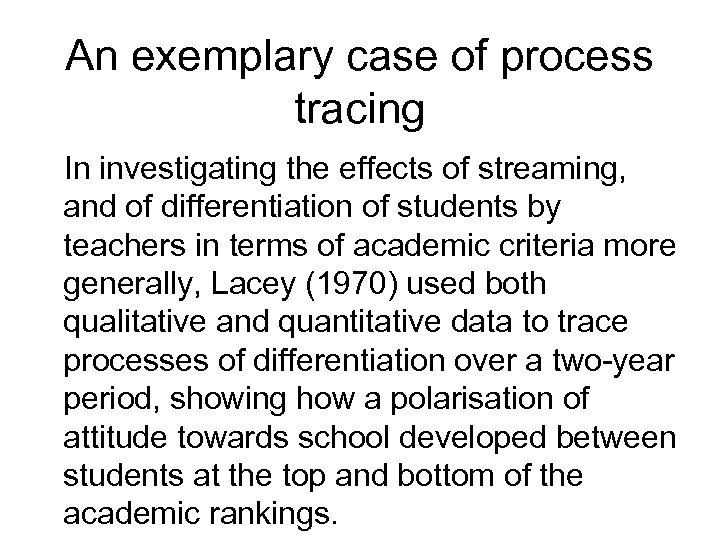 An exemplary case of process tracing

In investigating the effects of streaming, and of differentiation of students by teachers in terms of academic criteria more generally, Lacey (1970) used both qualitative and quantitative data to trace processes of differentiation over a two-year period, showing how a polarisation of attitude towards school developed between students at the top and bottom of the academic rankings.